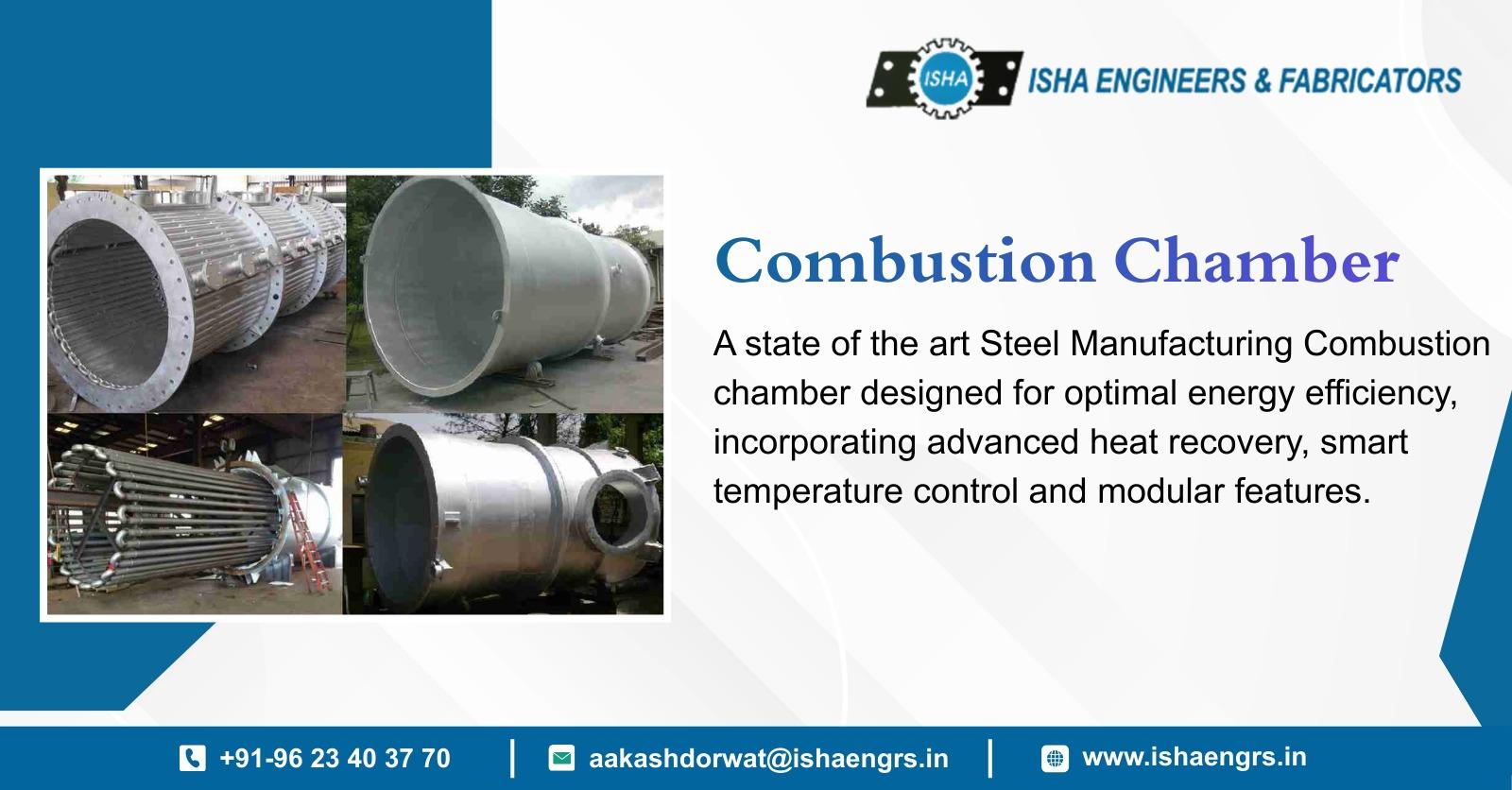 ISHA

ISHA ENGINEERS & FABRICATORS

Combustion Chamber

A state of the art Steel Manufacturing Combustion chamber designed for optimal energy efficiency, incorporating advanced heat recovery, smart temperature control and modular features.

+91-96 23 40 37 70 | aakashdorwat@ishaengrs.in | www.ishaengrs.in